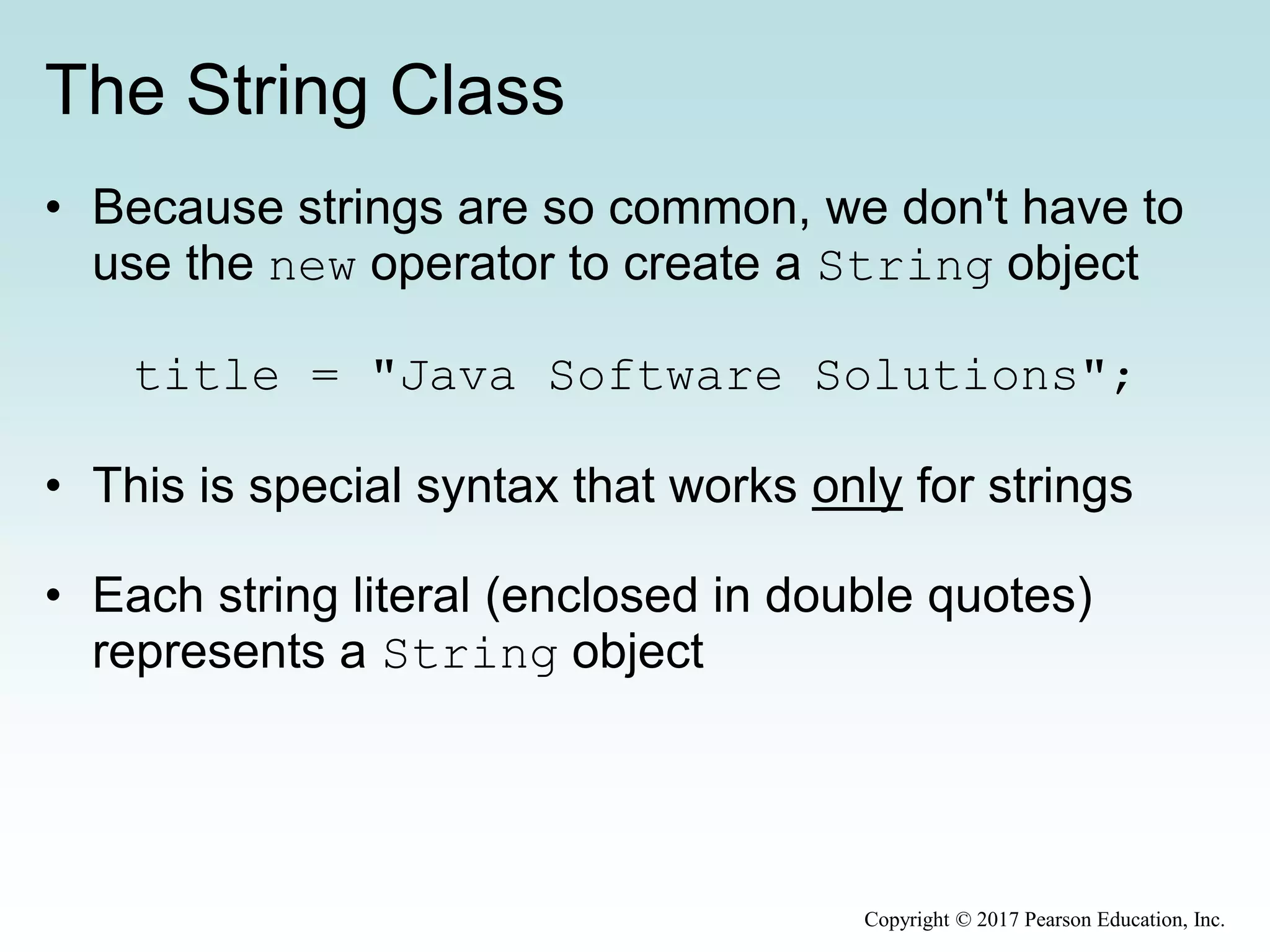 The String Class

• Because strings are so common, we don't have to use the new operator to create a String object

title = "Java Software Solutions";

• This is special syntax that works only for strings

• Each string literal (enclosed in double quotes) represents a String object

Copyright © 2017 Pearson Education, Inc.